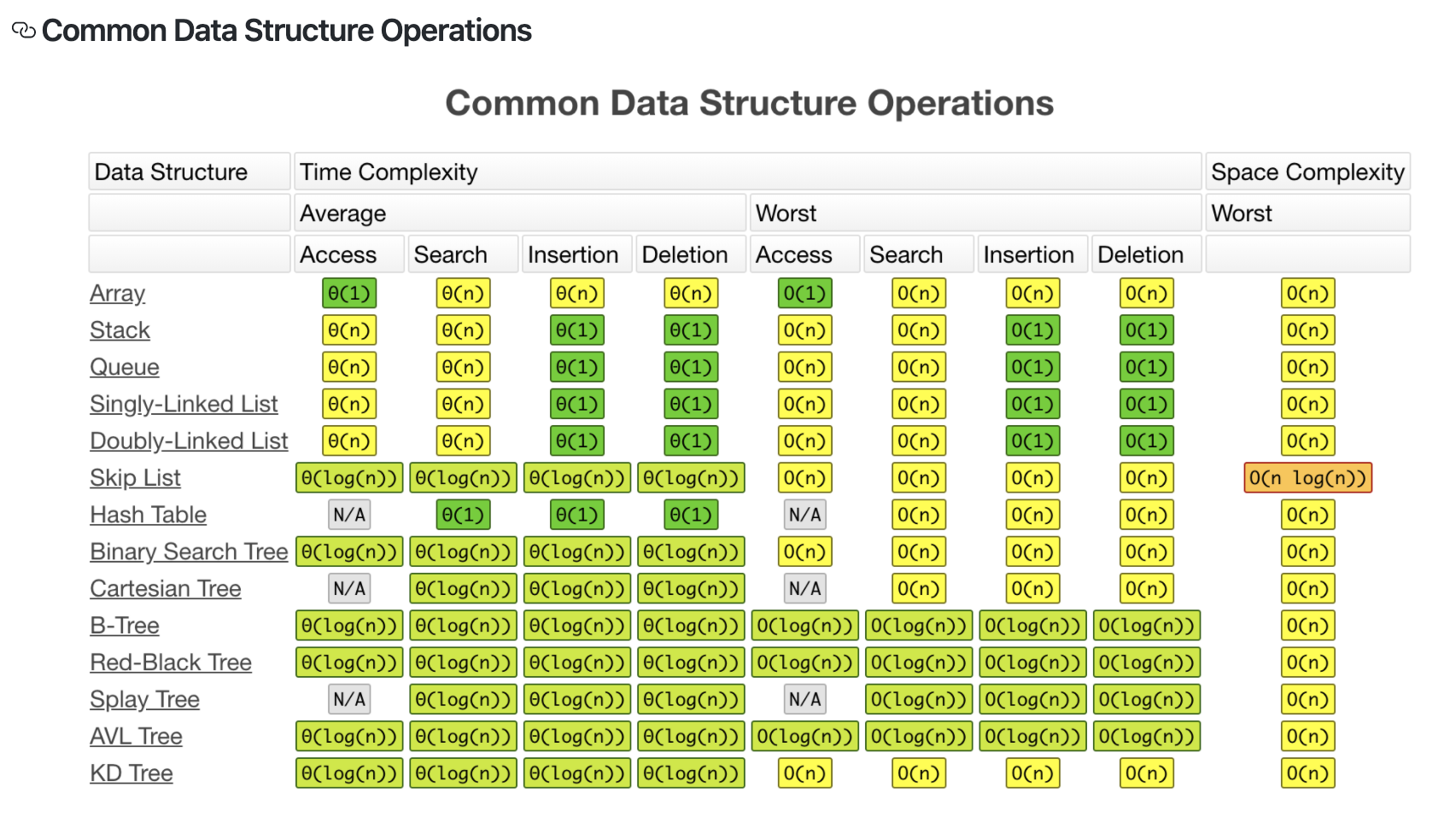 Common Data Structure Operations

Common Data Structure Operations

| Data Structure | Time Complexity | | | | | | | | Space Complexity |
|---|---|---|---|---|---|---|---|---|---|
| | Average | | | | Worst | | | | Worst |
| | Access | Search | Insertion | Deletion | Access | Search | Insertion | Deletion | |
| Array | Θ(1) | Θ(n) | Θ(n) | Θ(n) | O(1) | O(n) | O(n) | O(n) | O(n) |
| Stack | Θ(n) | Θ(n) | Θ(1) | Θ(1) | O(n) | O(n) | O(1) | O(1) | O(n) |
| Queue | Θ(n) | Θ(n) | Θ(1) | Θ(1) | O(n) | O(n) | O(1) | O(1) | O(n) |
| Singly-Linked List | Θ(n) | Θ(n) | Θ(1) | Θ(1) | O(n) | O(n) | O(1) | O(1) | O(n) |
| Doubly-Linked List | Θ(n) | Θ(n) | Θ(1) | Θ(1) | O(n) | O(n) | O(1) | O(1) | O(n) |
| Skip List | Θ(log(n)) | Θ(log(n)) | Θ(log(n)) | Θ(log(n)) | O(n) | O(n) | O(n) | O(n) | O(n log(n)) |
| Hash Table | N/A | Θ(1) | Θ(1) | Θ(1) | N/A | O(n) | O(n) | O(n) | O(n) |
| Binary Search Tree | Θ(log(n)) | Θ(log(n)) | Θ(log(n)) | Θ(log(n)) | O(n) | O(n) | O(n) | O(n) | O(n) |
| Cartesian Tree | N/A | Θ(log(n)) | Θ(log(n)) | Θ(log(n)) | N/A | O(n) | O(n) | O(n) | O(n) |
| B-Tree | Θ(log(n)) | Θ(log(n)) | Θ(log(n)) | Θ(log(n)) | O(log(n)) | O(log(n)) | O(log(n)) | O(log(n)) | O(n) |
| Red-Black Tree | Θ(log(n)) | Θ(log(n)) | Θ(log(n)) | Θ(log(n)) | O(log(n)) | O(log(n)) | O(log(n)) | O(log(n)) | O(n) |
| Splay Tree | N/A | Θ(log(n)) | Θ(log(n)) | Θ(log(n)) | N/A | O(log(n)) | O(log(n)) | O(log(n)) | O(n) |
| AVL Tree | Θ(log(n)) | Θ(log(n)) | Θ(log(n)) | Θ(log(n)) | O(log(n)) | O(log(n)) | O(log(n)) | O(log(n)) | O(n) |
| KD Tree | Θ(log(n)) | Θ(log(n)) | Θ(log(n)) | Θ(log(n)) | O(n) | O(n) | O(n) | O(n) | O(n) |